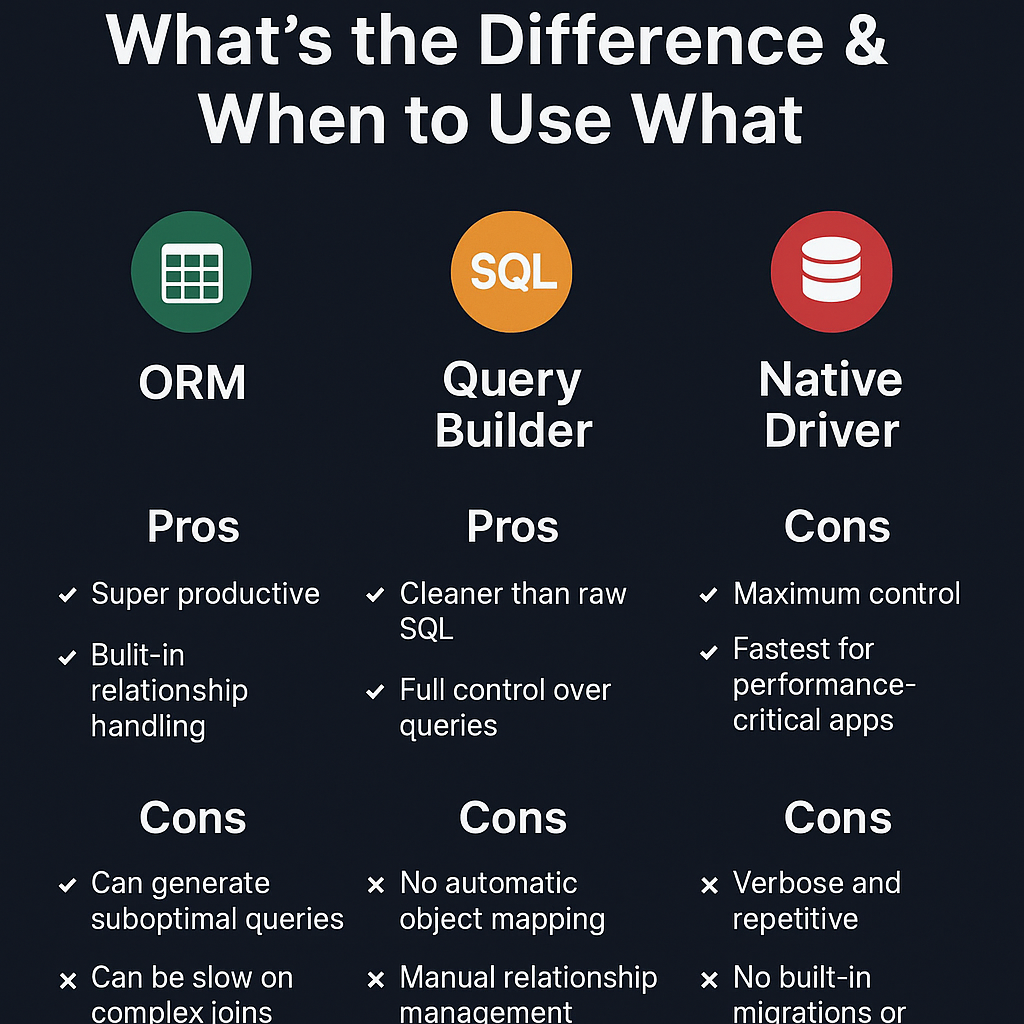 What's the Difference & When to Use What

SQL

ORM

Pros

✓ Super productive

✓ Bulit-in relationship handling

Cons

✓ Can generate suboptimal queries

× Can be slow on complex joins

Query Builder

Pros

✓ Cleaner than raw SQL

✓ Full control over queries

Cons

× No automatic object mapping

× Manual relationship management

Native Driver

Cons

✓ Maximum control

✓ Fastest for performance-critical apps

Cons

× Verbose and repetitive

× No built-in migrations or